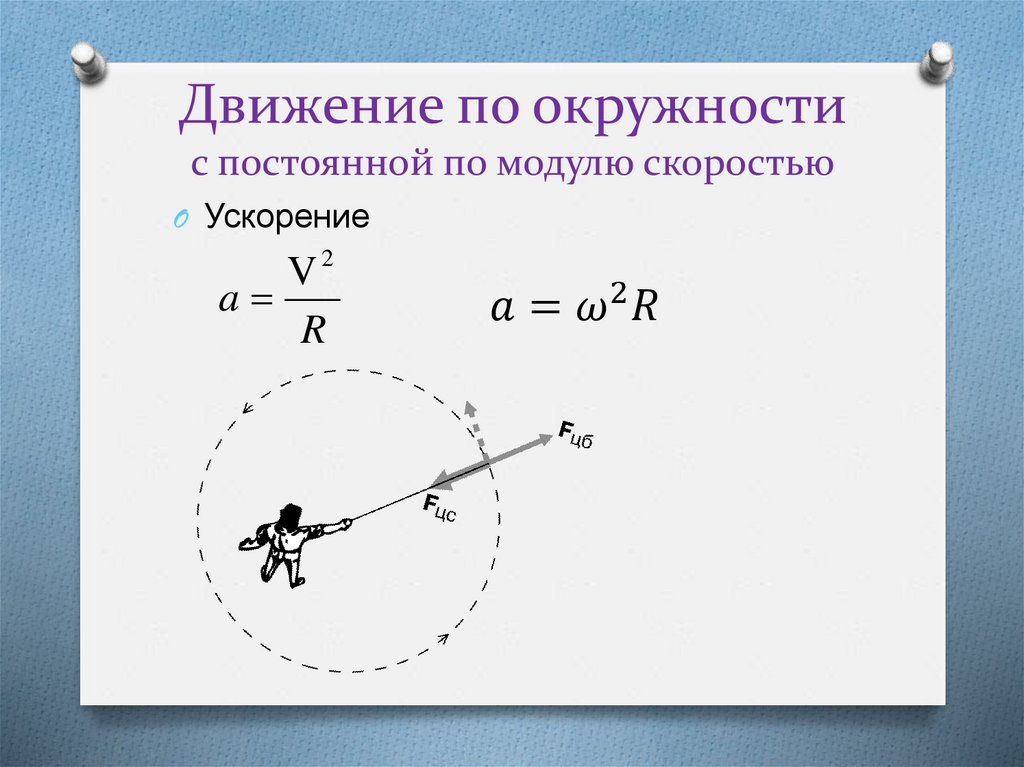 Движение по окружности
с постоянной по модулю скоростью

Ускорение

$a = \frac{V^2}{R}$

$a = \omega^2 R$

$F_{цб}$

$F_{цс}$